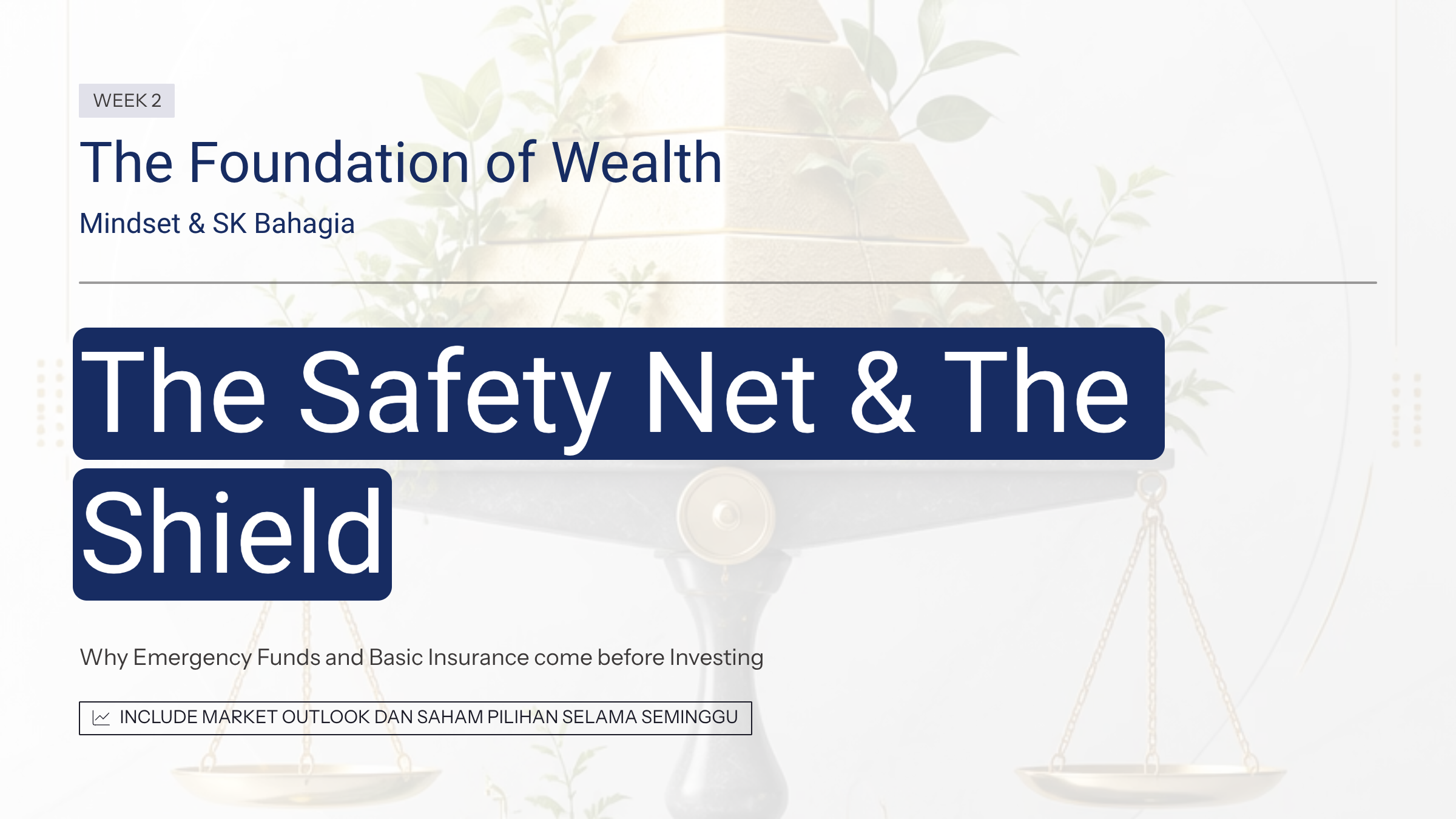 WEEK 2

The Foundation of Wealth

Mindset & SK Bahagia

The Safety Net & The Shield

Why Emergency Funds and Basic Insurance come before Investing

INCLUDE MARKET OUTLOOK DAN SAHAM PILIHAN SELAMA SEMINGGU